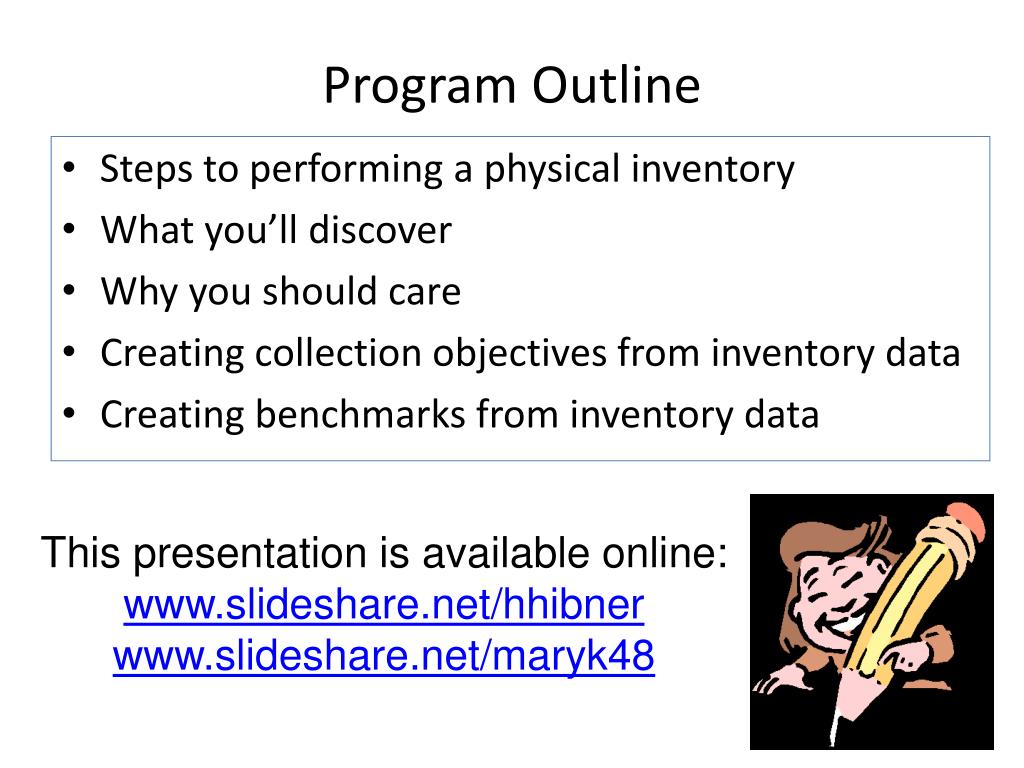 Program Outline

• Steps to performing a physical inventory
• What you’ll discover
• Why you should care
• Creating collection objectives from inventory data
• Creating benchmarks from inventory data

This presentation is available online:
www.slideshare.net/hhibner
www.slideshare.net/maryk48